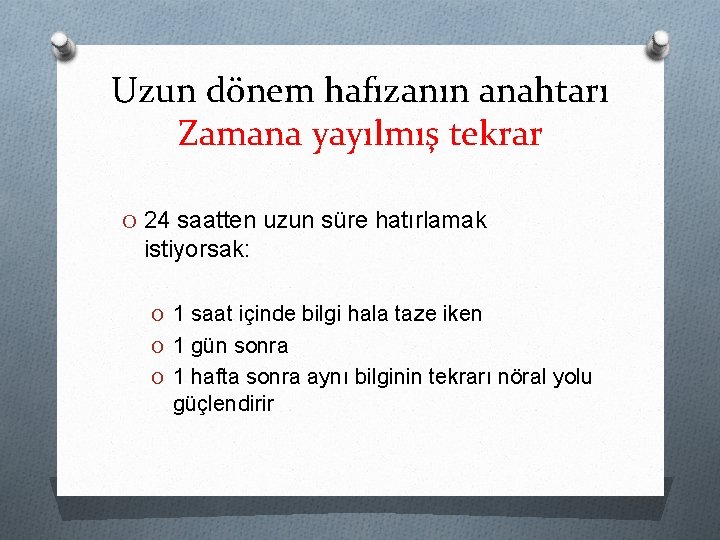 Uzun dönem hafızanın anahtarı
Zamana yayılmış tekrar

O 24 saatten uzun süre hatırlamak istiyorsak:

O 1 saat içinde bilgi hala taze iken
O 1 gün sonra
O 1 hafta sonra aynı bilginin tekrarı nöral yolu güçlendirir